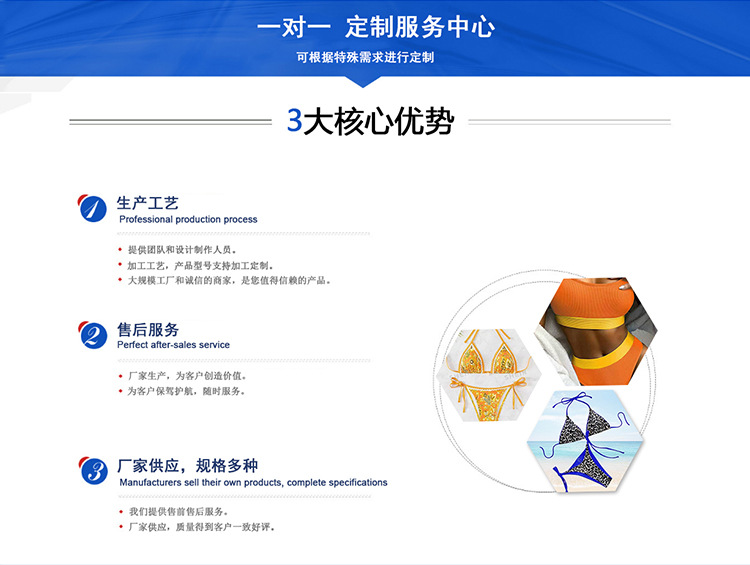 一对一 定制服务中心

可根据特殊需求进行定制

3大核心优势

1 生产工艺
Professional production process

• 提供团队和设计制作人员。
• 加工工艺，产品型号支持加工定制。
• 大规模工厂和诚信的商家，是您值得信赖的产品。

2 售后服务
Perfect after-sales service

• 厂家生产，为客户创造价值。
• 为客户保驾护航，随时服务。

3 厂家供应，规格多种
Manufacturers sell their own products, complete specifications

• 我们提供售前售后服务。
• 厂家供应，质量得到客户一致好评。